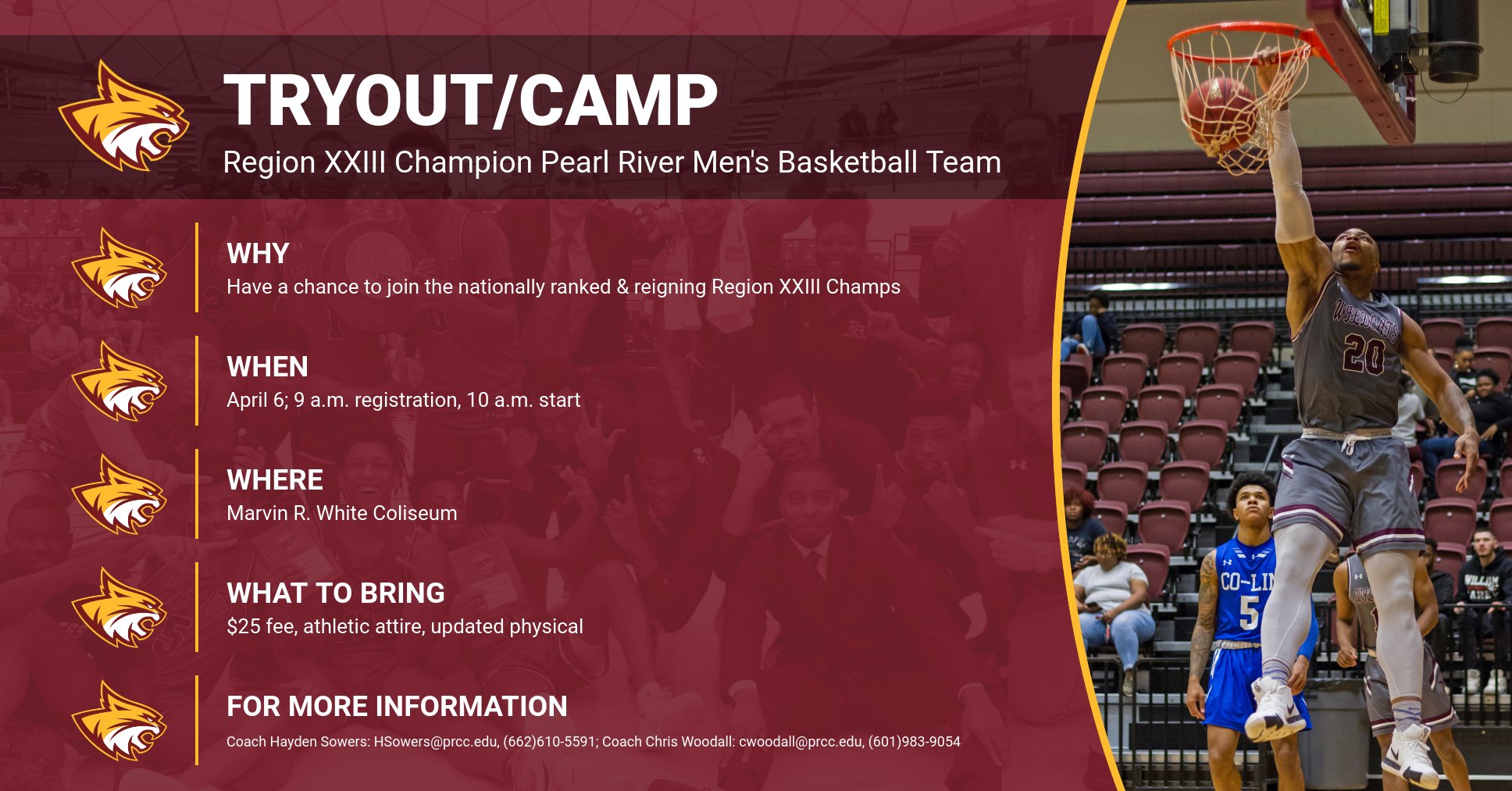 TRYOUT/CAMP
Region XXIII Champion Pearl River Men's Basketball Team

WHY
Have a chance to join the nationally ranked & reigning Region XXIII Champs

WHEN
April 6; 9 a.m. registration, 10 a.m. start

WHERE
Marvin R. White Coliseum

WHAT TO BRING
$25 fee, athletic attire, updated physical

FOR MORE INFORMATION
Coach Hayden Sowers: HSowers@prcc.edu, (662)610-5591; Coach Chris Woodall: cwoodall@prcc.edu, (601)983-9054

WILDCATS
20
CO-LIN
5